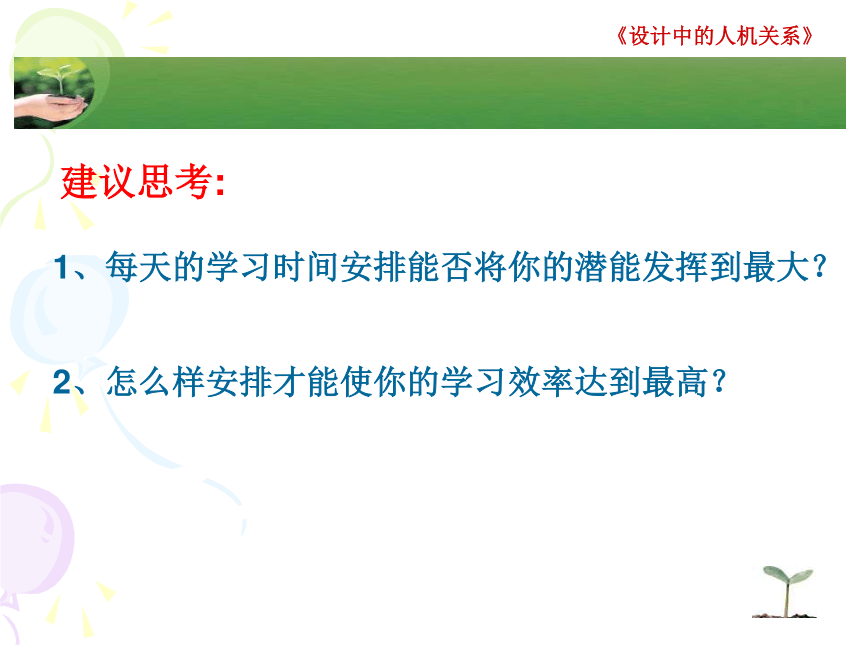 《设计中的人机关系》

建议思考:

1、每天的学习时间安排能否将你的潜能发挥到最大?

2、怎么样安排才能使你的学习效率达到最高?